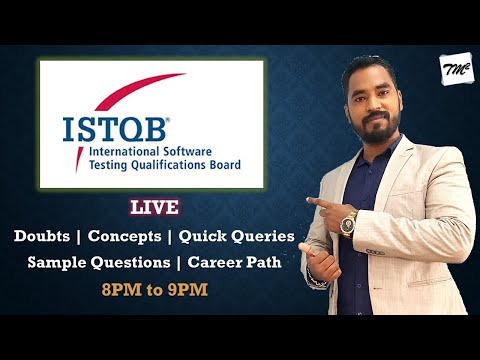 ISTQB®
International Software Testing Qualifications Board

TM²

LIVE

Doubts | Concepts | Quick Queries

Sample Questions | Career Path

8PM to 9PM